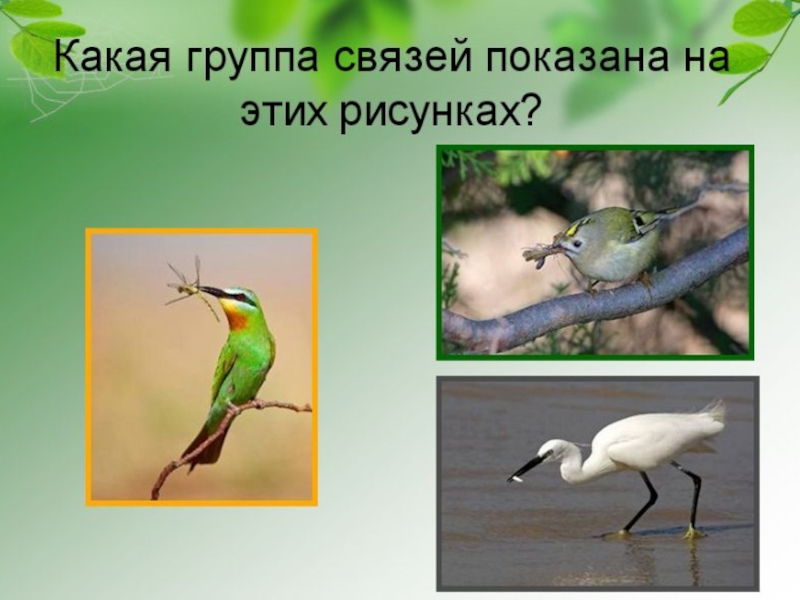 Какая группа связей показана на этих рисунках?